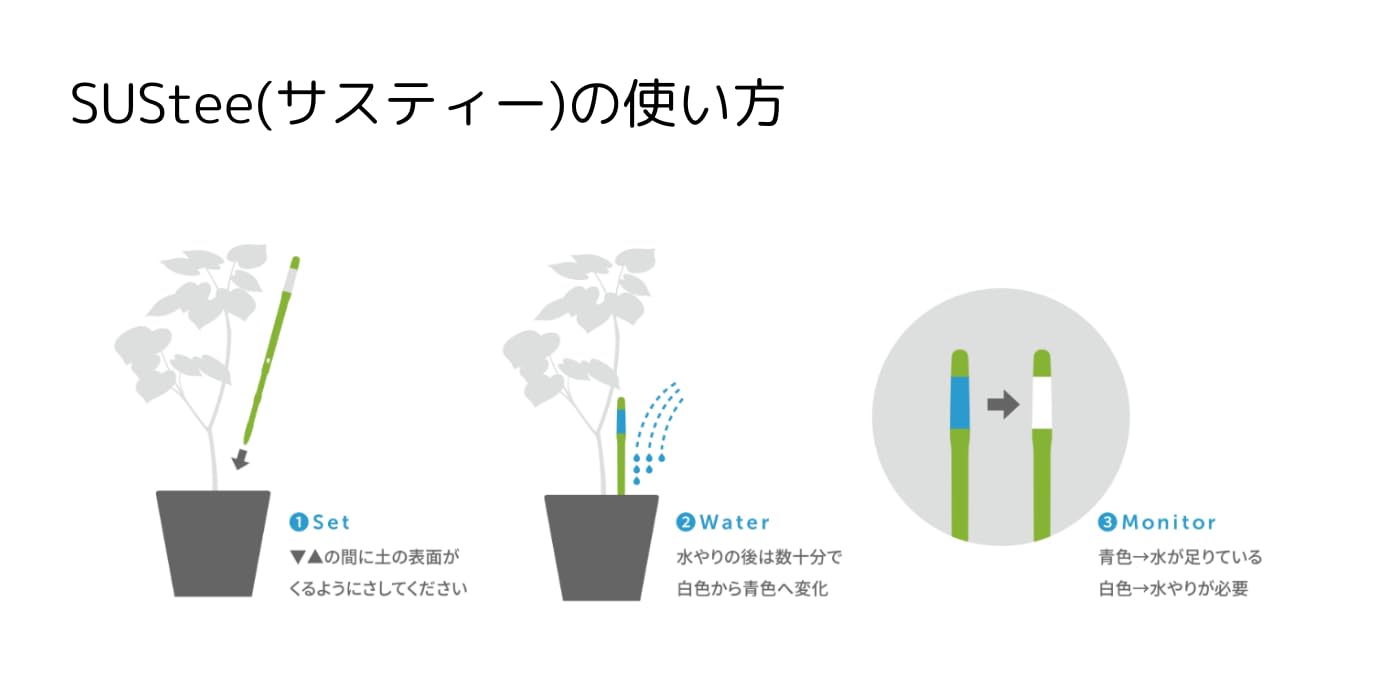 SUStee(サスティー)の使い方

❶Set
▼▲の間に土の表面がくるようにさしてください

❷Water
水やりの後は数十分で白色から青色へ変化

❸Monitor
青色→水が足りている
白色→水やりが必要